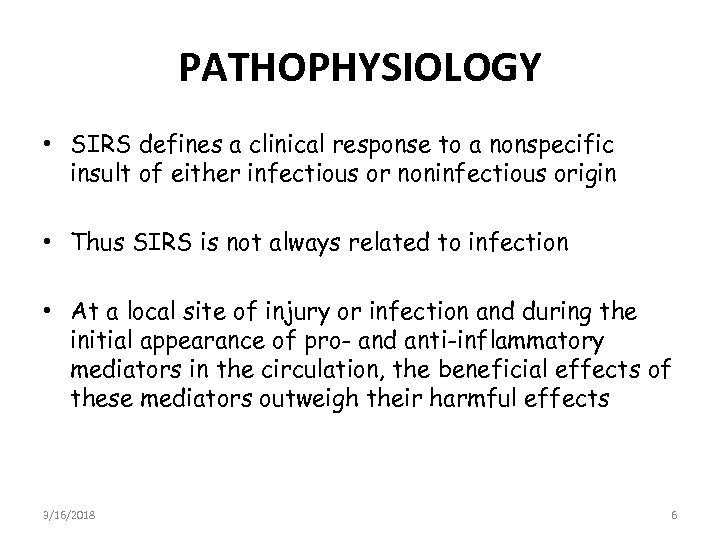 PATHOPHYSIOLOGY

• SIRS defines a clinical response to a nonspecific insult of either infectious or noninfectious origin

• Thus SIRS is not always related to infection

• At a local site of injury or infection and during the initial appearance of pro- and anti-inflammatory mediators in the circulation, the beneficial effects of these mediators outweigh their harmful effects

3/16/2018

6